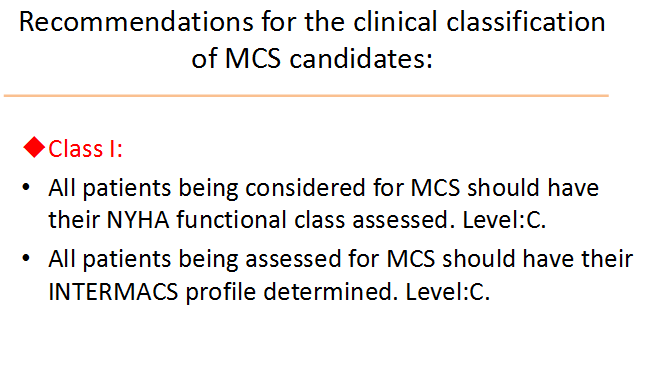 Recommendations for the clinical classification of MCS candidates:

◆Class I:

• All patients being considered for MCS should have their NYHA functional class assessed. Level:C.

• All patients being assessed for MCS should have their INTERMACS profile determined. Level:C.